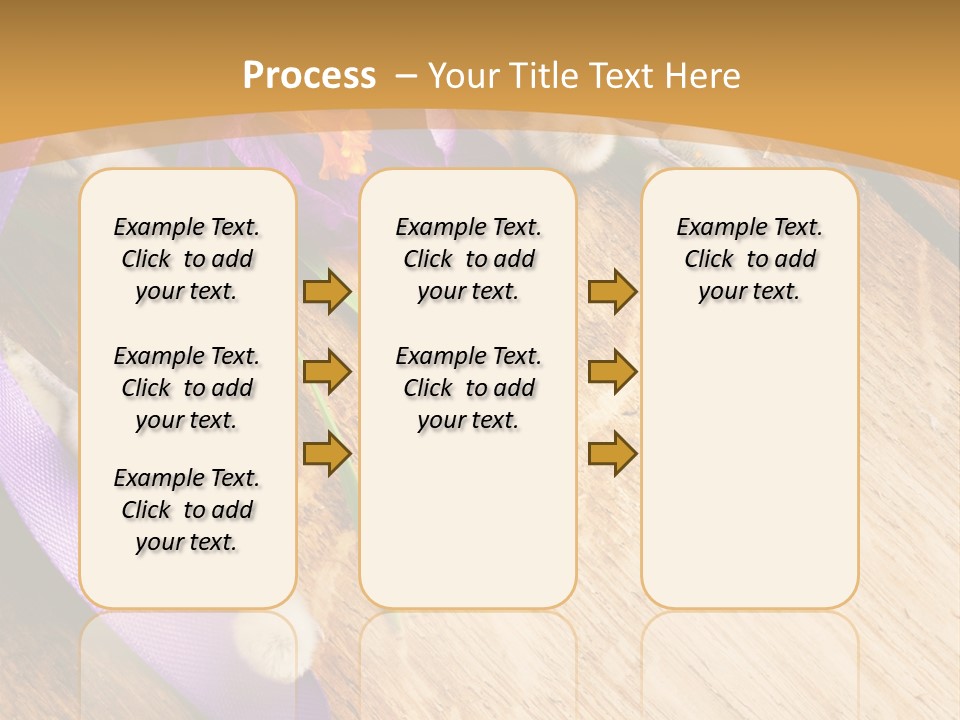 Process – Your Title Text Here

Example Text. Click to add your text.

Example Text. Click to add your text.

Example Text. Click to add your text.

Example Text. Click to add your text.

Example Text. Click to add your text.

Example Text. Click to add your text.